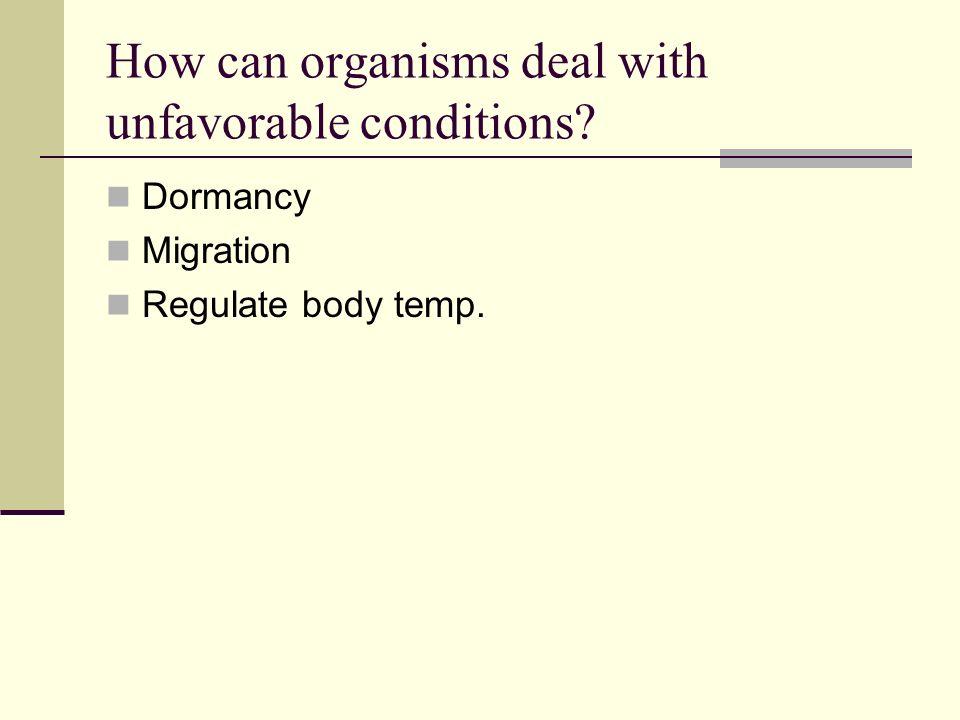 How can organisms deal with unfavorable conditions?

Dormancy

Migration

Regulate body temp.